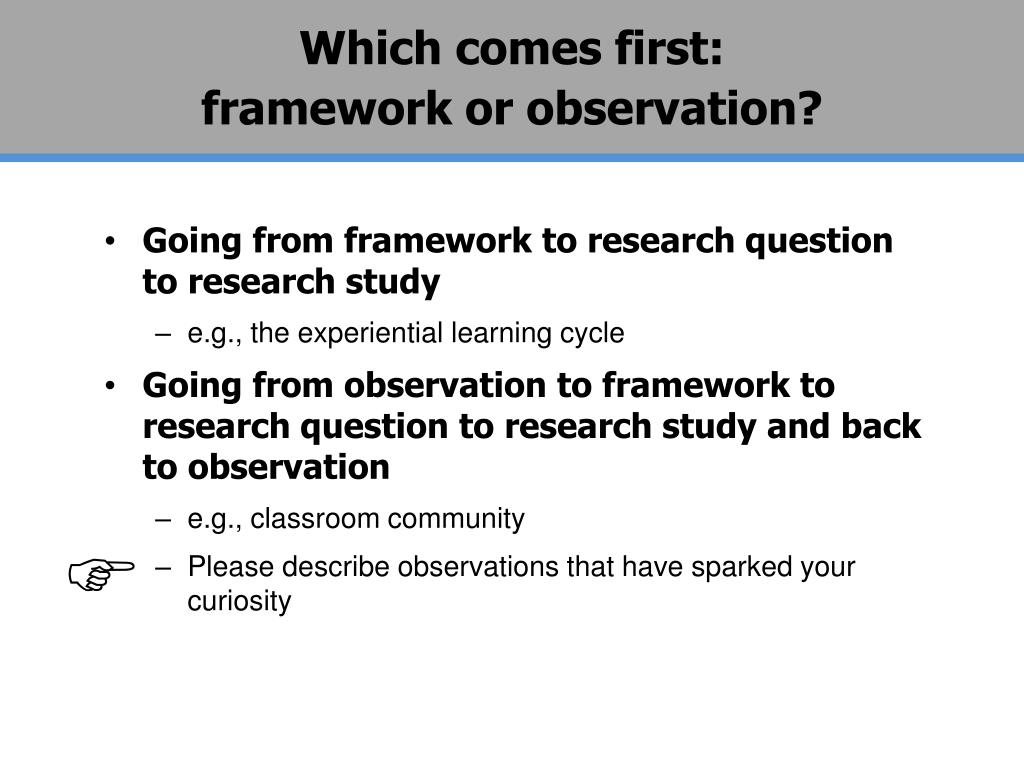 Which comes first:
framework or observation?

• Going from framework to research question to research study
– e.g., the experiential learning cycle
• Going from observation to framework to research question to research study and back to observation
– e.g., classroom community
– Please describe observations that have sparked your curiosity